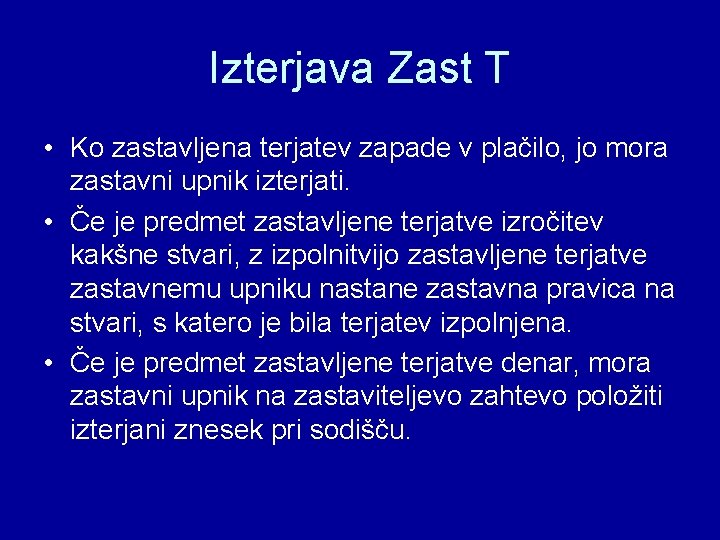 Izterjava Zast T

• Ko zastavljena terjatev zapade v plačilo, jo mora zastavni upnik izterjati.
• Če je predmet zastavljene terjatve izročitev kakšne stvari, z izpolnitvijo zastavljene terjatve zastavnemu upniku nastane zastavna pravica na stvari, s katero je bila terjatev izpolnjena.
• Če je predmet zastavljene terjatve denar, mora zastavni upnik na zastaviteljevo zahtevo položiti izterjani znesek pri sodišču.